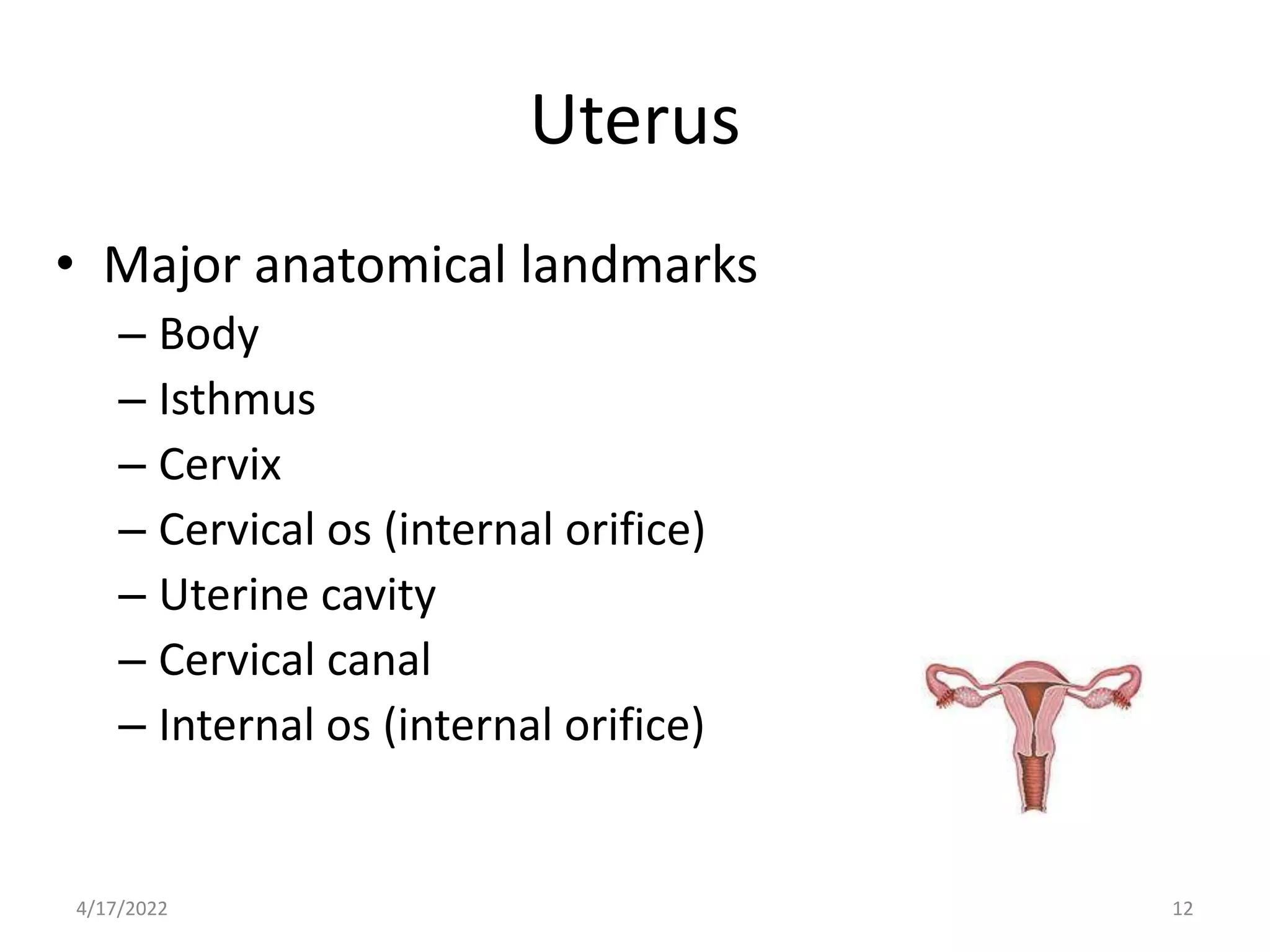 Uterus

• Major anatomical landmarks
– Body
– Isthmus
– Cervix
– Cervical os (internal orifice)
– Uterine cavity
– Cervical canal
– Internal os (internal orifice)

4/17/2022

12